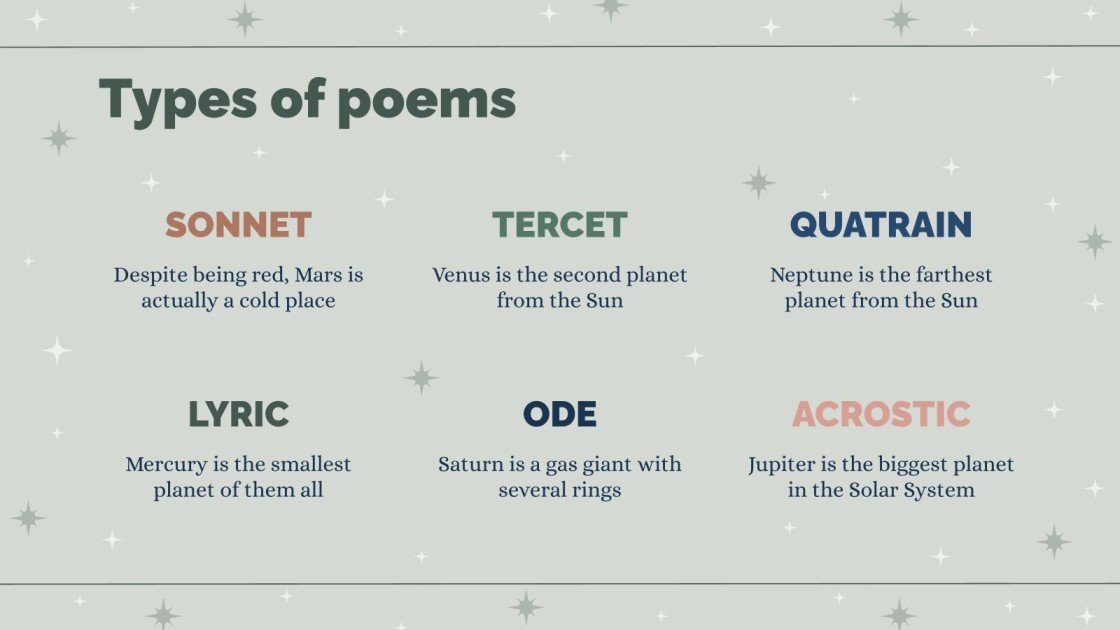 Types of poems

SONNET

Despite being red, Mars is actually a cold place

TERCET

Venus is the second planet from the Sun

QUATRAIN

Neptune is the farthest planet from the Sun

LYRIC

Mercury is the smallest planet of them all

ODE

Saturn is a gas giant with several rings

ACROSTIC

Jupiter is the biggest planet in the Solar System